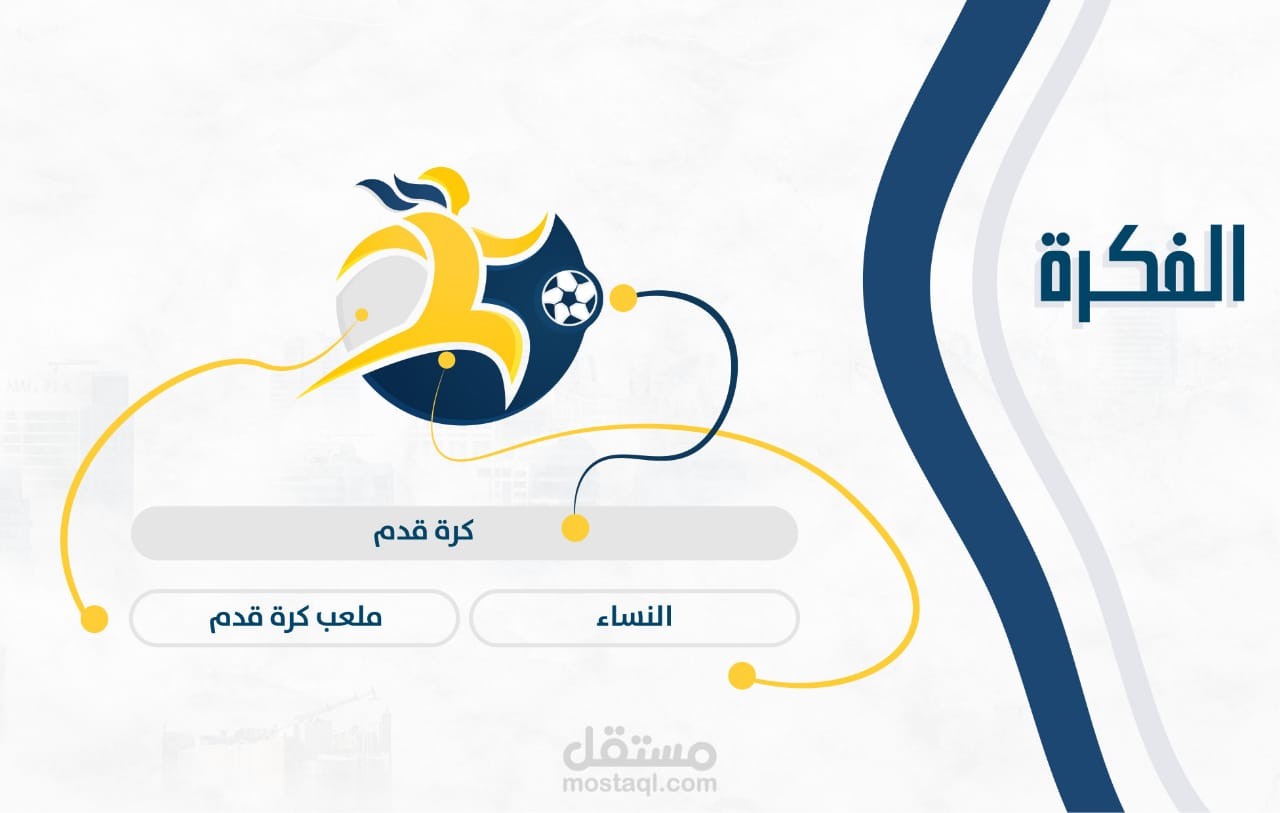 الفكرة

كرة قدم

النساء

ملعب كرة قدم

مستقل
mostaql.com